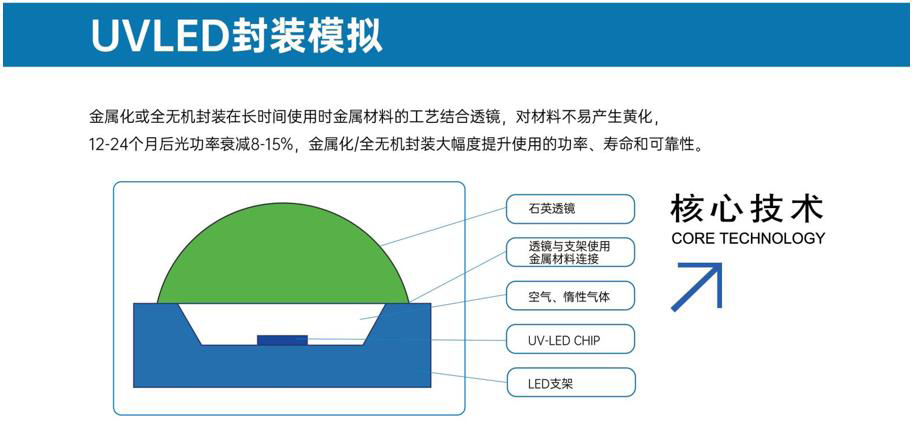 UVLED封装模拟

金属化或全无机封装在长时间使用时金属材料的工艺结合透镜，对材料不易产生黄化，12-24个月后光功率衰减8-15%，金属化/全无机封装大幅度提升使用的功率、寿命和可靠性。

石英透镜

透镜与支架使用金属材料连接

空气、惰性气体

UV-LED CHIP

LED支架

核心技术
CORE TECHNOLOGY